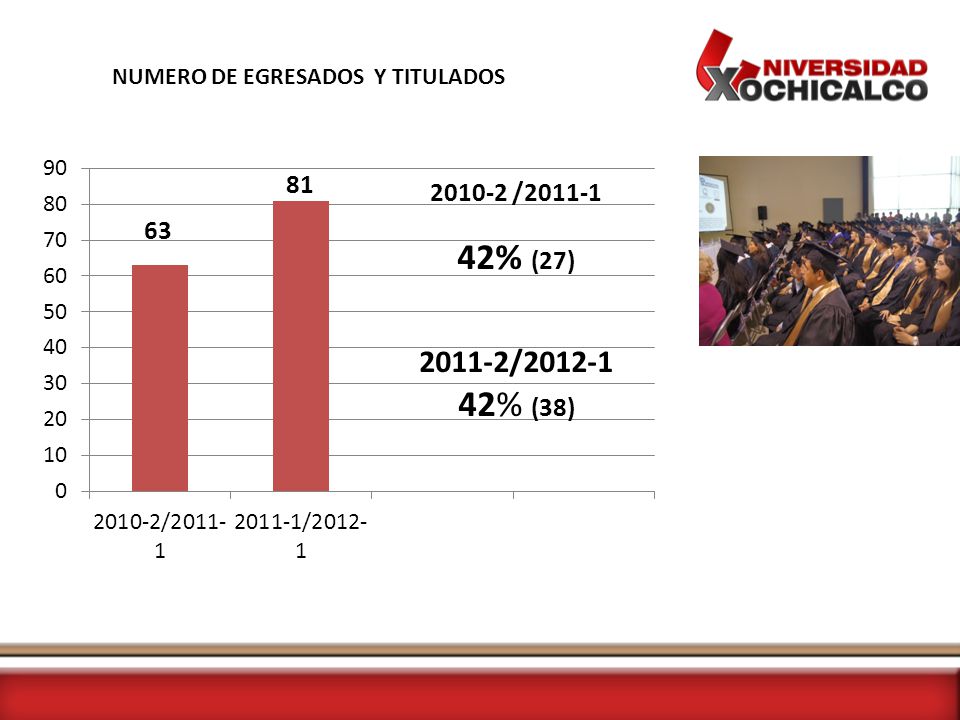 NUMERO DE EGRESADOS Y TITULADOS

UNIVERSIDAD XOCHICALCO

90
80
70
60
50
40
30
20
10
0

63
81

2010-2/2011-1
2011-1/2012-1

2010-2 /2011-1

42% (27)

2011-2/2012-1
42% (38)